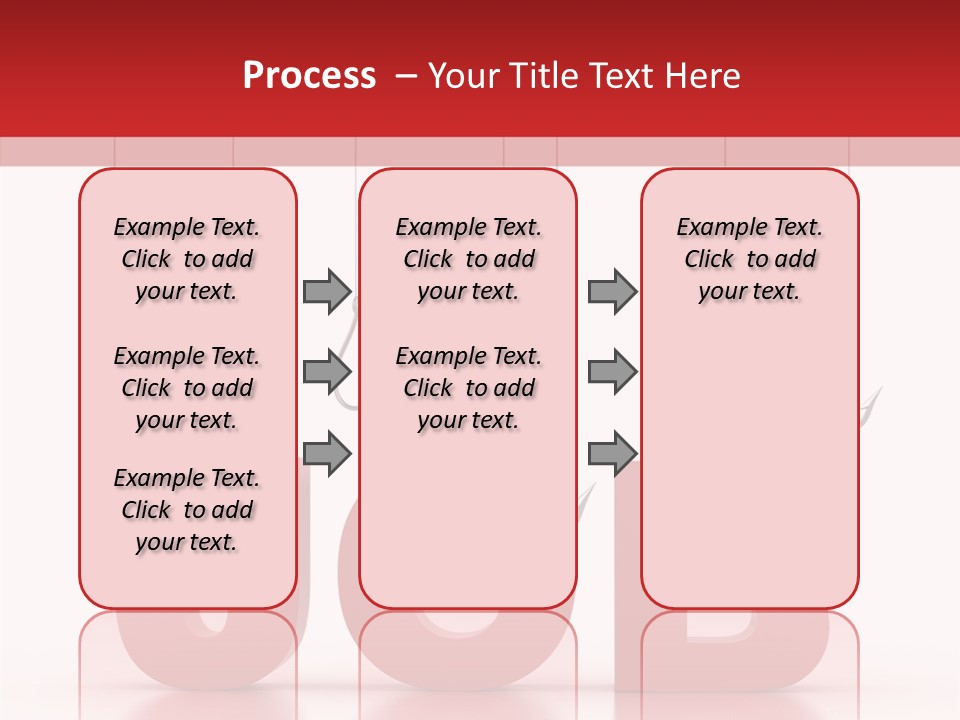 Process – Your Title Text Here

Example Text. Click to add your text.

Example Text. Click to add your text.

Example Text. Click to add your text.

Example Text. Click to add your text.

Example Text. Click to add your text.

Example Text. Click to add your text.